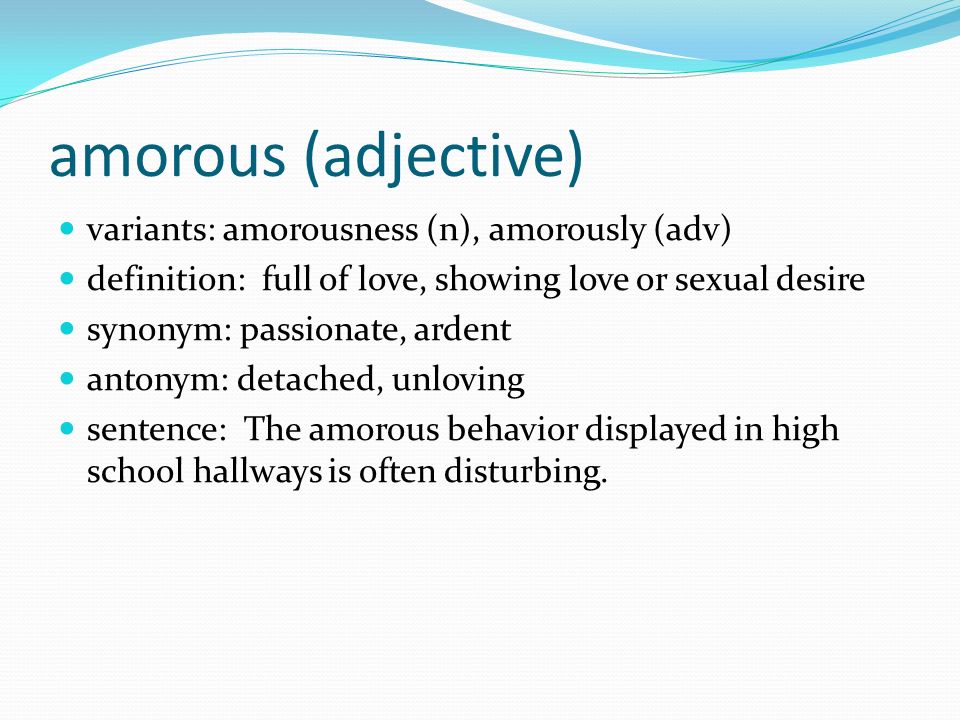 amorous (adjective)

- variants: amorousness (n), amorously (adv)
- definition: full of love, showing love or sexual desire
- synonym: passionate, ardent
- antonym: detached, unloving
- sentence: The amorous behavior displayed in high school hallways is often disturbing.